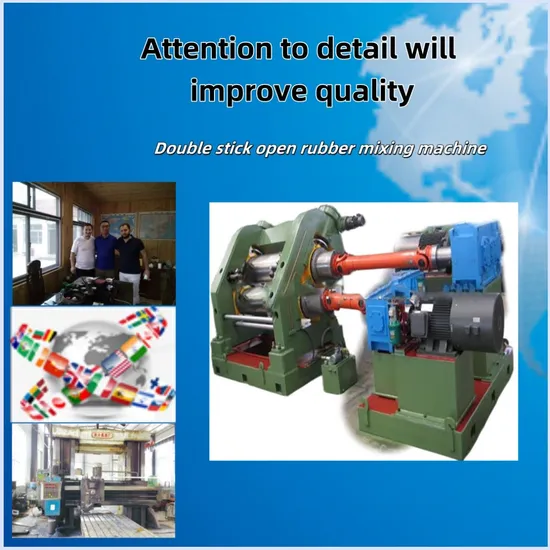 Attention to detail will improve quality

Double stick open rubber mixing machine